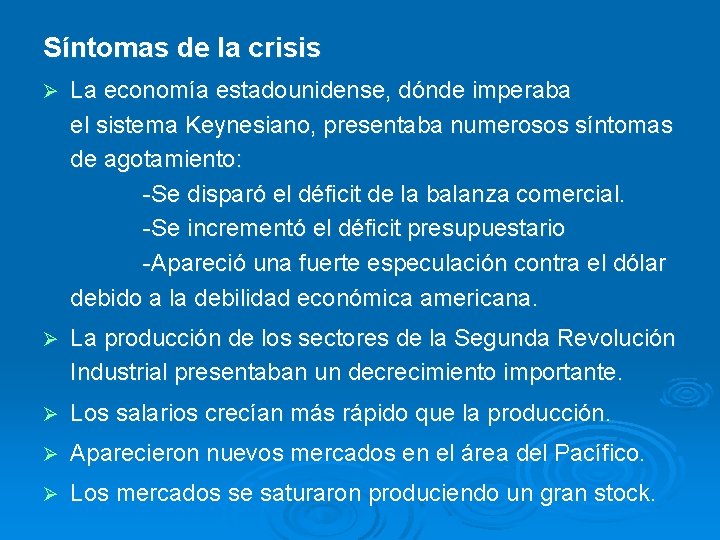 Síntomas de la crisis

➢ La economía estadounidense, dónde imperaba el sistema Keynesiano, presentaba numerosos síntomas de agotamiento:
-Se disparó el déficit de la balanza comercial.
-Se incrementó el déficit presupuestario
-Apareció una fuerte especulación contra el dólar debido a la debilidad económica americana.

➢ La producción de los sectores de la Segunda Revolución Industrial presentaban un decrecimiento importante.

➢ Los salarios crecían más rápido que la producción.

➢ Aparecieron nuevos mercados en el área del Pacífico.

➢ Los mercados se saturaron produciendo un gran stock.